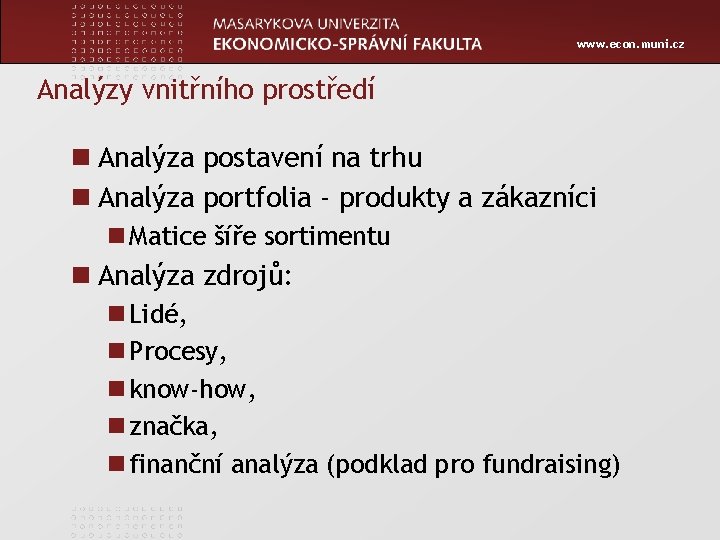 MASARYKOVA UNIVERZITA
EKONOMICKO-SPRÁVNÍ FAKULTA
www.econ.muni.cz

Analýzy vnitřního prostředí

Analýza postavení na trhu
Analýza portfolia - produkty a zákazníci
Matice šíře sortimentu
Analýza zdrojů:
Lidé,
Procesy,
know-how,
značka,
finanční analýza (podklad pro fundraising)